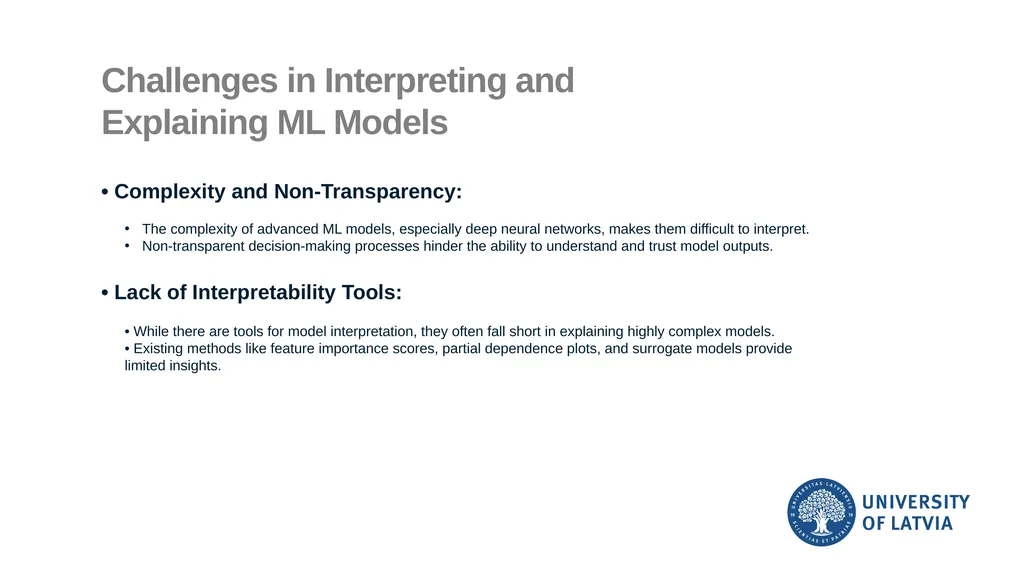 Challenges in Interpreting and Explaining ML Models

• Complexity and Non-Transparency:

• The complexity of advanced ML models, especially deep neural networks, makes them difficult to interpret.
• Non-transparent decision-making processes hinder the ability to understand and trust model outputs.

• Lack of Interpretability Tools:

• While there are tools for model interpretation, they often fall short in explaining highly complex models.
• Existing methods like feature importance scores, partial dependence plots, and surrogate models provide limited insights.

UNIVERSITAS LATVIENSIS SCIENTIAE ET PATRIAE

UNIVERSITY OF LATVIA